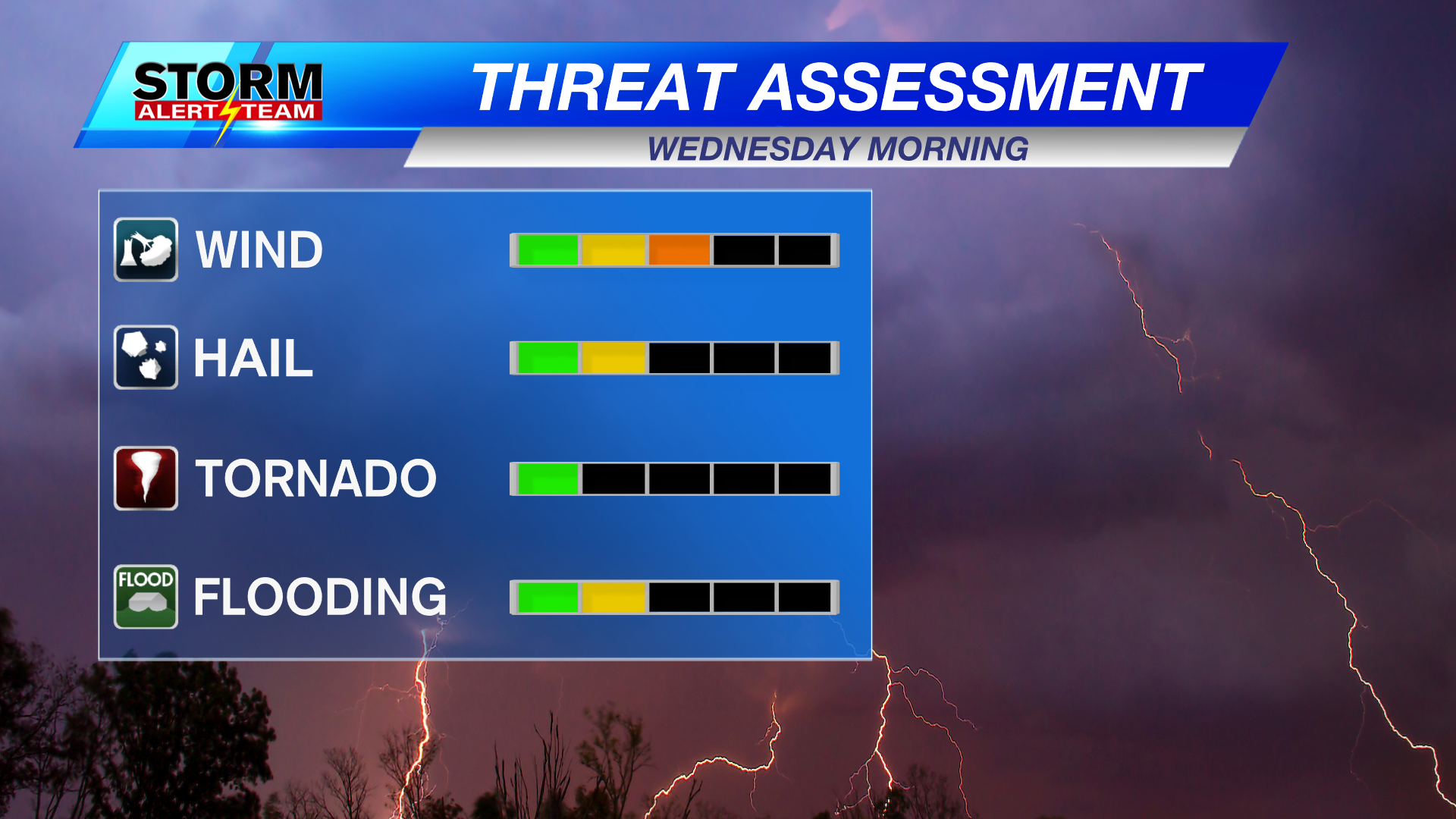 STORM ALERT TEAM

THREAT ASSESSMENT

WEDNESDAY MORNING

WIND

HAIL

TORNADO

FLOOD

FLOODING